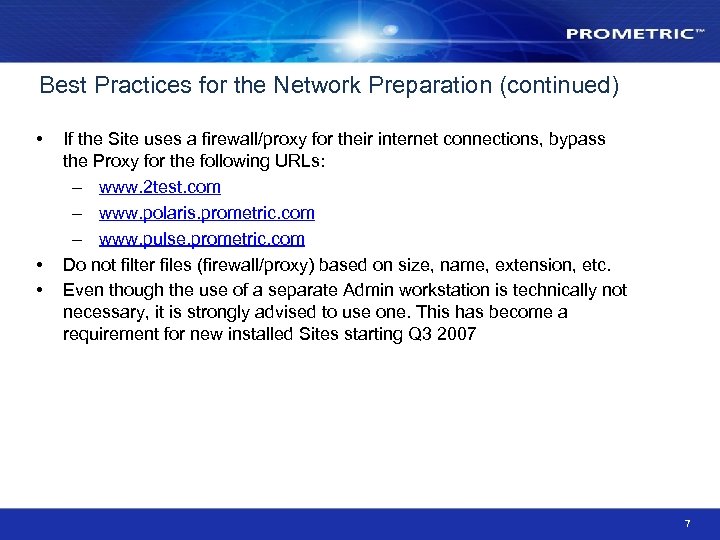 PROMETRIC™

Best Practices for the Network Preparation (continued)

• If the Site uses a firewall/proxy for their internet connections, bypass the Proxy for the following URLs:
– www.2test.com
– www.polaris.prometric.com
– www.pulse.prometric.com
• Do not filter files (firewall/proxy) based on size, name, extension, etc.
• Even though the use of a separate Admin workstation is technically not necessary, it is strongly advised to use one. This has become a requirement for new installed Sites starting Q3 2007

7